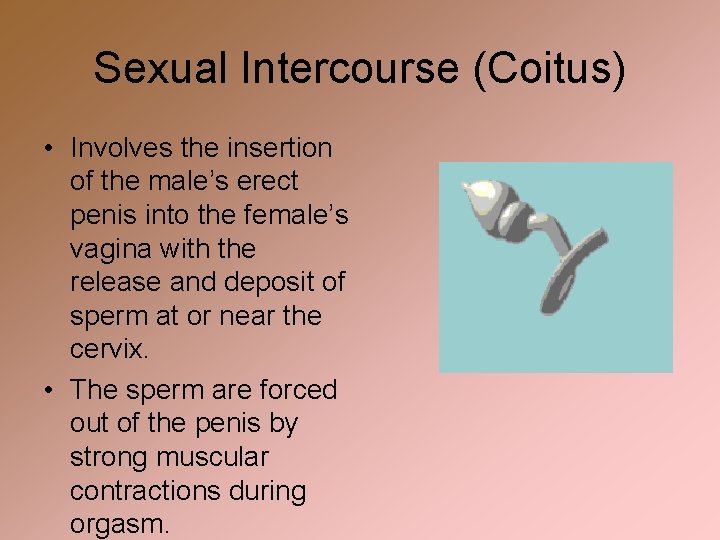 Sexual Intercourse (Coitus)

• Involves the insertion of the male's erect penis into the female's vagina with the release and deposit of sperm at or near the cervix.

• The sperm are forced out of the penis by strong muscular contractions during orgasm.